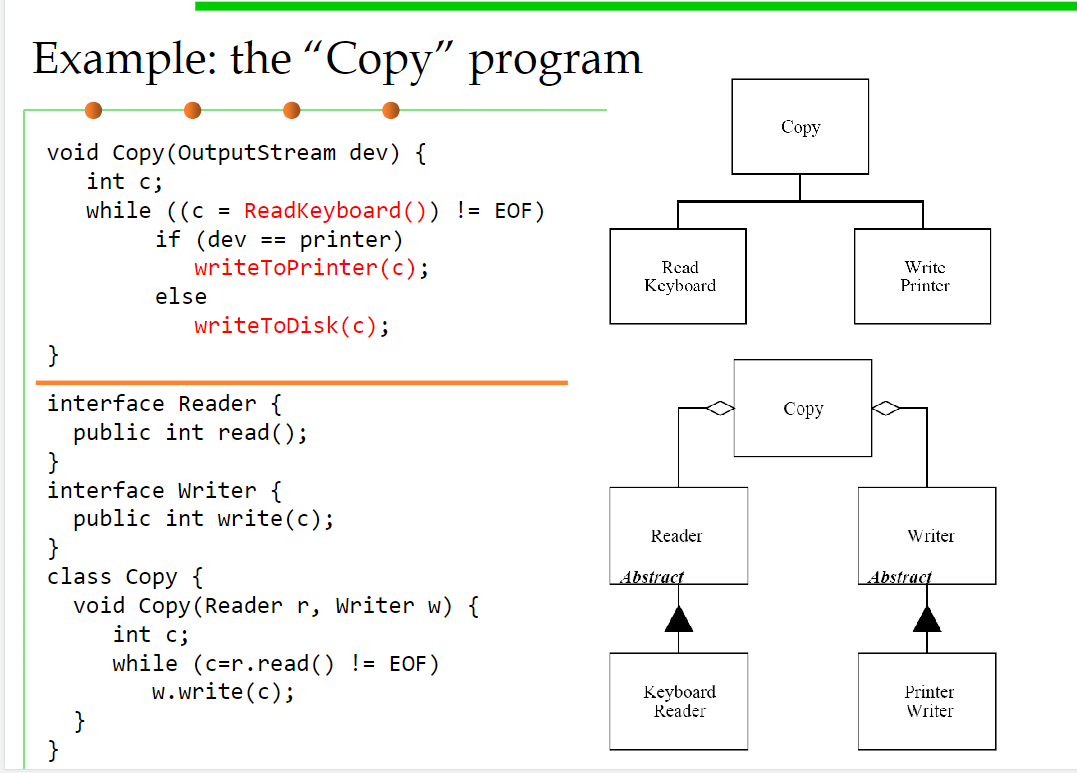 Example: the “Copy” program

void Copy(OutputStream dev) {
  int c;
  while ((c = ReadKeyboard()) != EOF)
    if (dev == printer)
      writeToPrinter(c);
    else
      writeToDisk(c);
}

interface Reader {
  public int read();
}
interface Writer {
  public int write(c);
}
class Copy {
  void Copy(Reader r, Writer w) {
    int c;
    while (c=r.read() != EOF)
      w.write(c);
  }
}

Copy

Read Keyboard

Write Printer

Copy

Reader
Abstract

Writer
Abstract

Keyboard Reader

Printer Writer